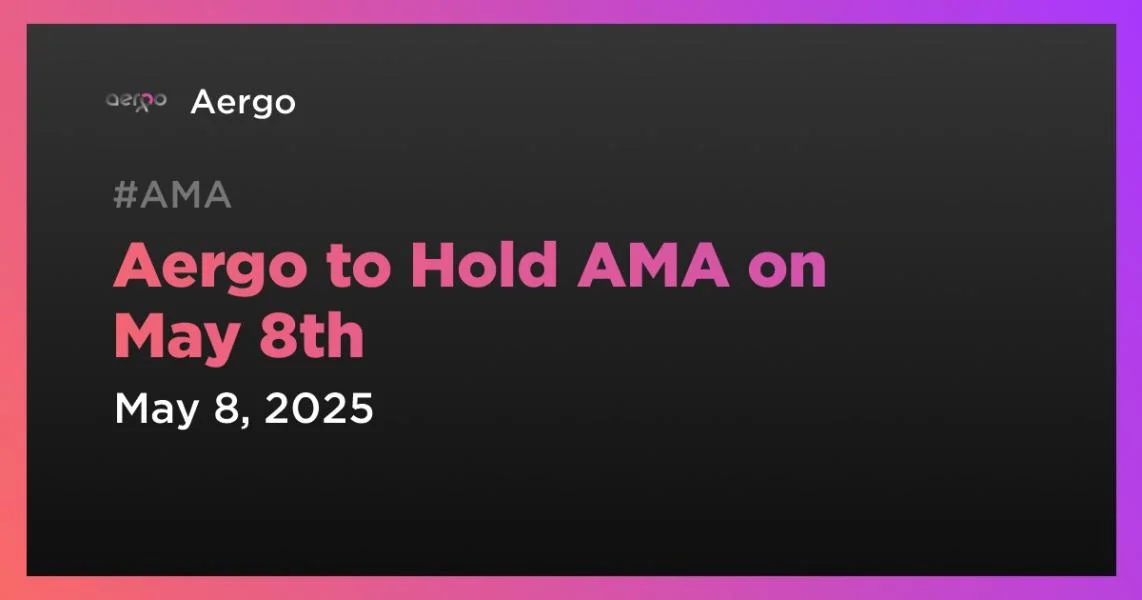 aergo Aergo

#AMA

Aergo to Hold AMA on May 8th

May 8, 2025